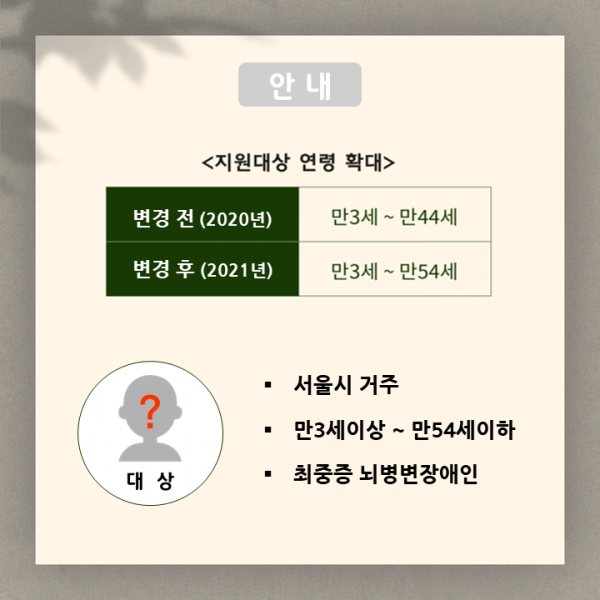 안 내

<지원대상 연령 확대>

| 변경 전 (2020년) | 만3세 ~ 만44세 |
|---|---|
| 변경 후 (2021년) | 만3세 ~ 만54세 |

?

대 상

▪ 서울시 거주

▪ 만3세이상 ~ 만54세이하

▪ 최중증 뇌병변장애인